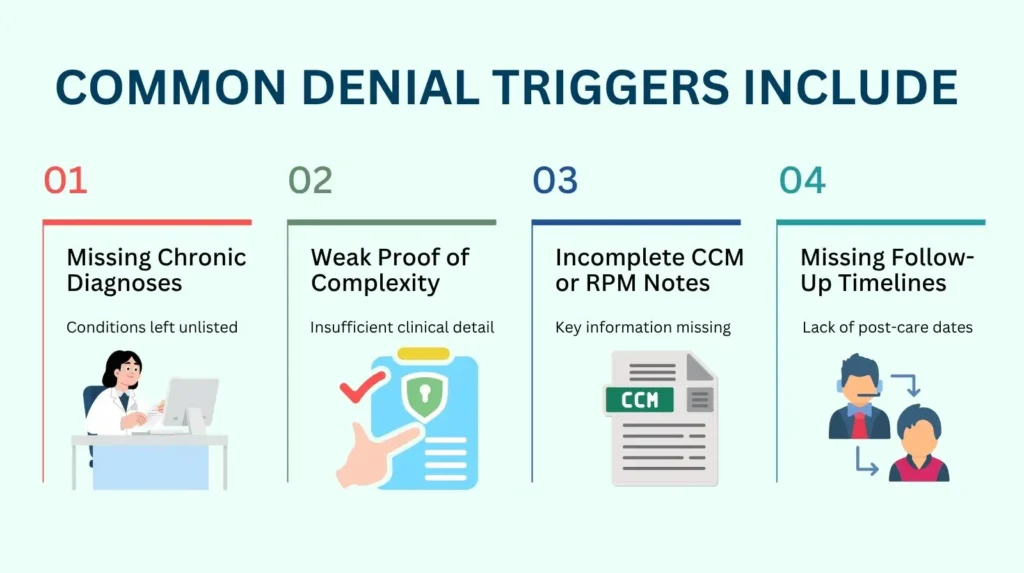 COMMON DENIAL TRIGGERS INCLUDE

01

Missing Chronic Diagnoses

Conditions left unlisted

02

Weak Proof of Complexity

Insufficient clinical detail

03

Incomplete CCM or RPM Notes

Key information missing

CCM

04

Missing Follow-Up Timelines

Lack of post-care dates